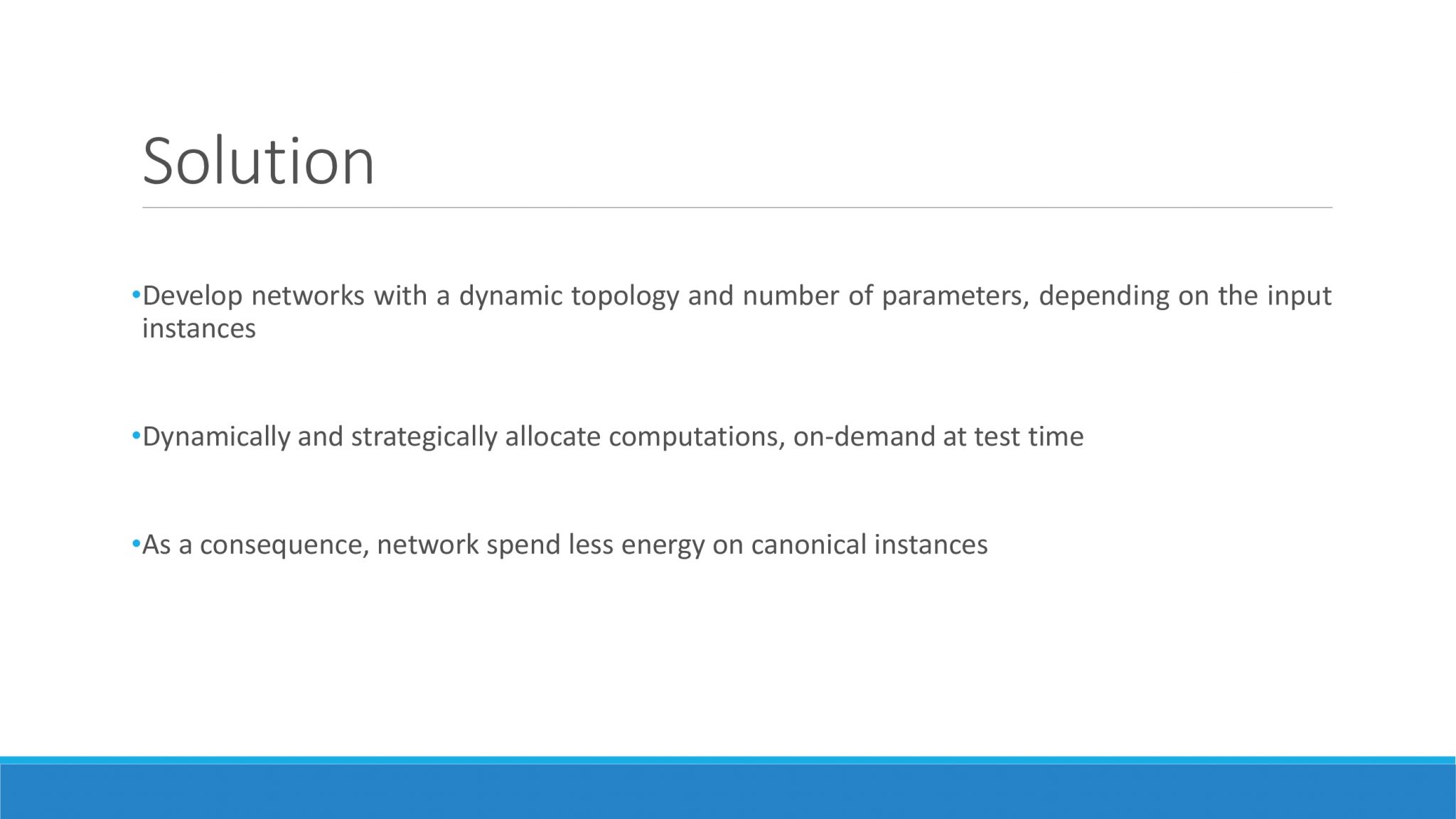 Solution

•Develop networks with a dynamic topology and number of parameters, depending on the input instances

•Dynamically and strategically allocate computations, on-demand at test time

•As a consequence, network spend less energy on canonical instances